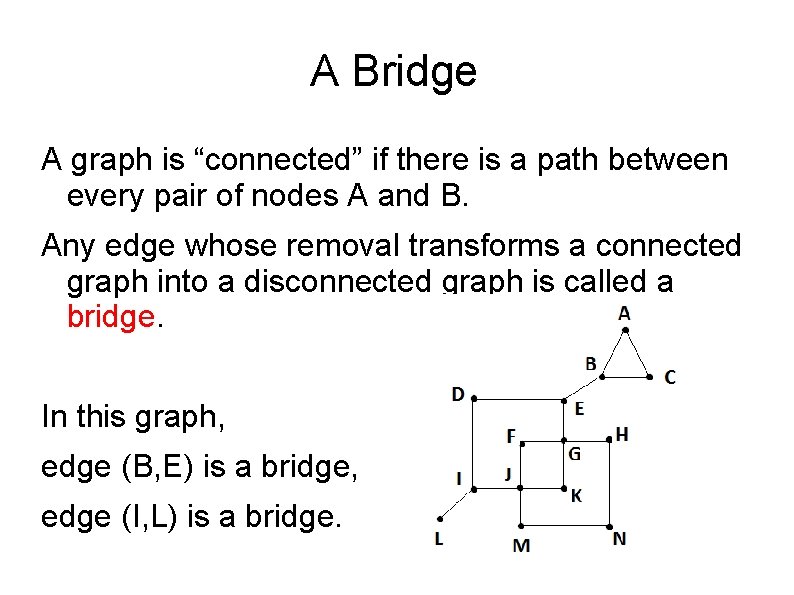 A Bridge

A graph is “connected” if there is a path between every pair of nodes A and B.

Any edge whose removal transforms a connected graph into a disconnected graph is called a bridge.

In this graph,

edge (B,E) is a bridge,

edge (I,L) is a bridge.

A
B
C
D
E
F
H
G
I
J
K
L
M
N